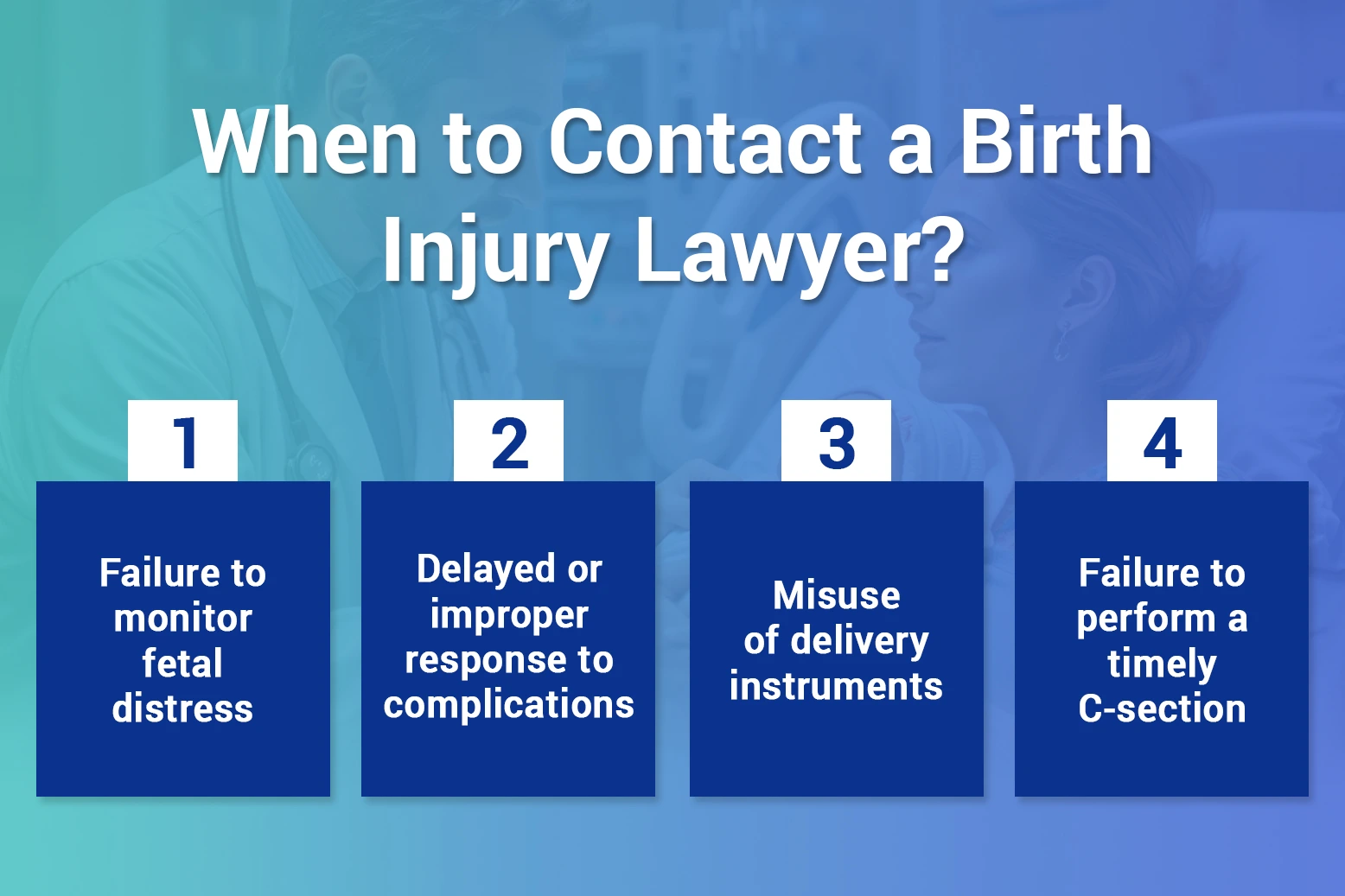 When to Contact a Birth Injury Lawyer?

1

Failure to monitor fetal distress

2

Delayed or improper response to complications

3

Misuse of delivery instruments

4

Failure to perform a timely C-section